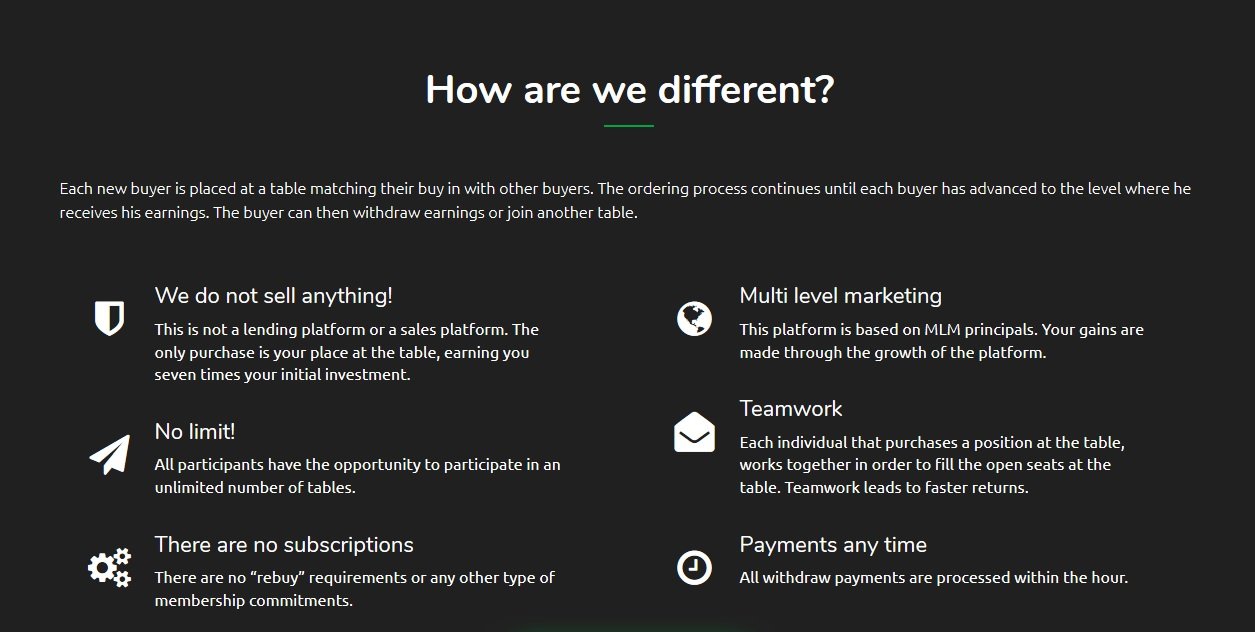 How are we different?

Each new buyer is placed at a table matching their buy in with other buyers. The ordering process continues until each buyer has advanced to the level where he receives his earnings. The buyer can then withdraw earnings or join another table.

We do not sell anything!

This is not a lending platform or a sales platform. The only purchase is your place at the table, earning you seven times your initial investment.

No limit!

All participants have the opportunity to participate in an unlimited number of tables.

There are no subscriptions

There are no "rebuy" requirements or any other type of membership commitments.

Multi level marketing

This platform is based on MLM principals. Your gains are made through the growth of the platform.

Teamwork

Each individual that purchases a position at the table, works together in order to fill the open seats at the table. Teamwork leads to faster returns.

Payments any time

All withdraw payments are processed within the hour.